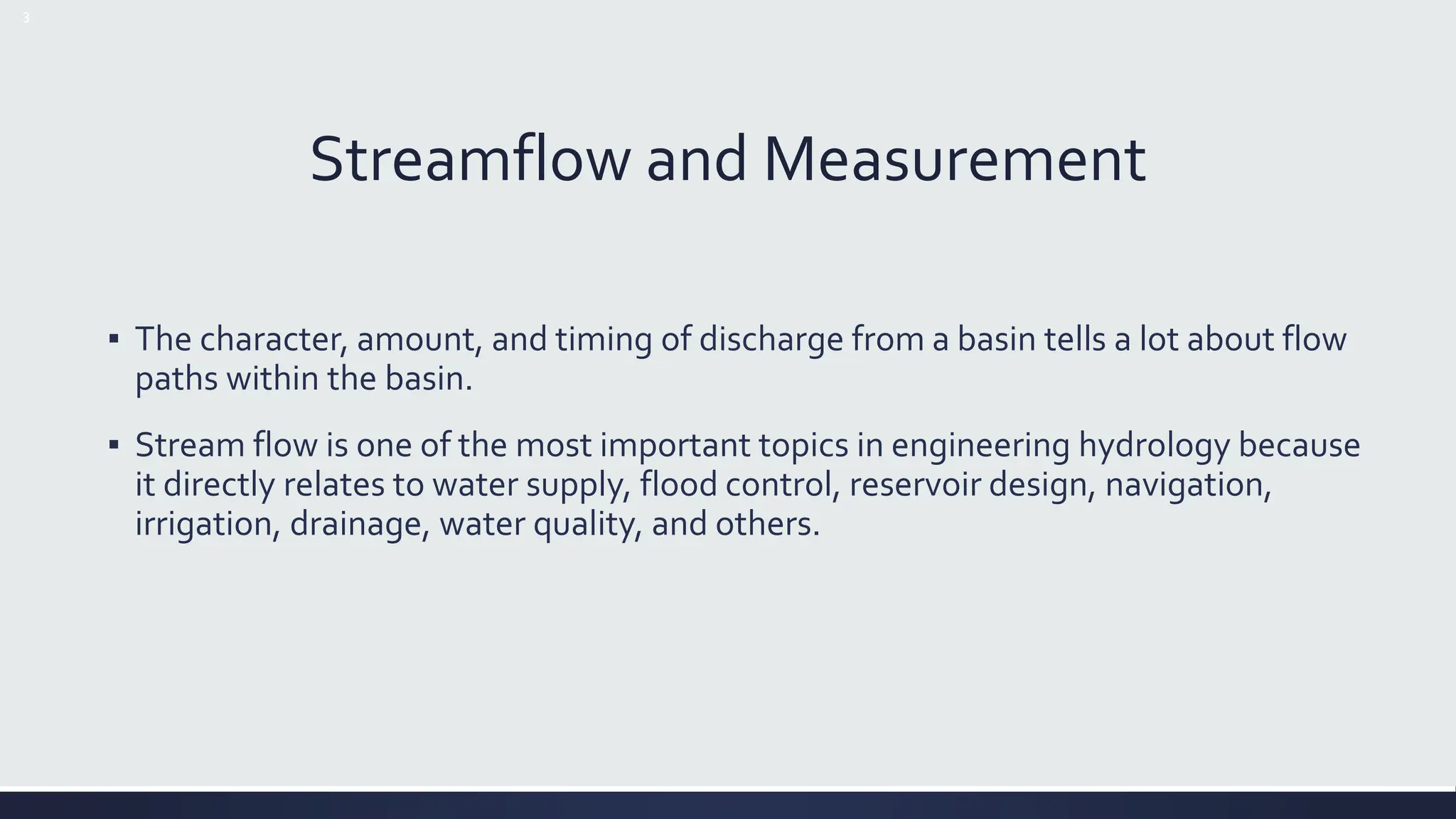 3

Streamflow and Measurement

▪ The character, amount, and timing of discharge from a basin tells a lot about flow paths within the basin.

▪ Stream flow is one of the most important topics in engineering hydrology because it directly relates to water supply, flood control, reservoir design, navigation, irrigation, drainage, water quality, and others.